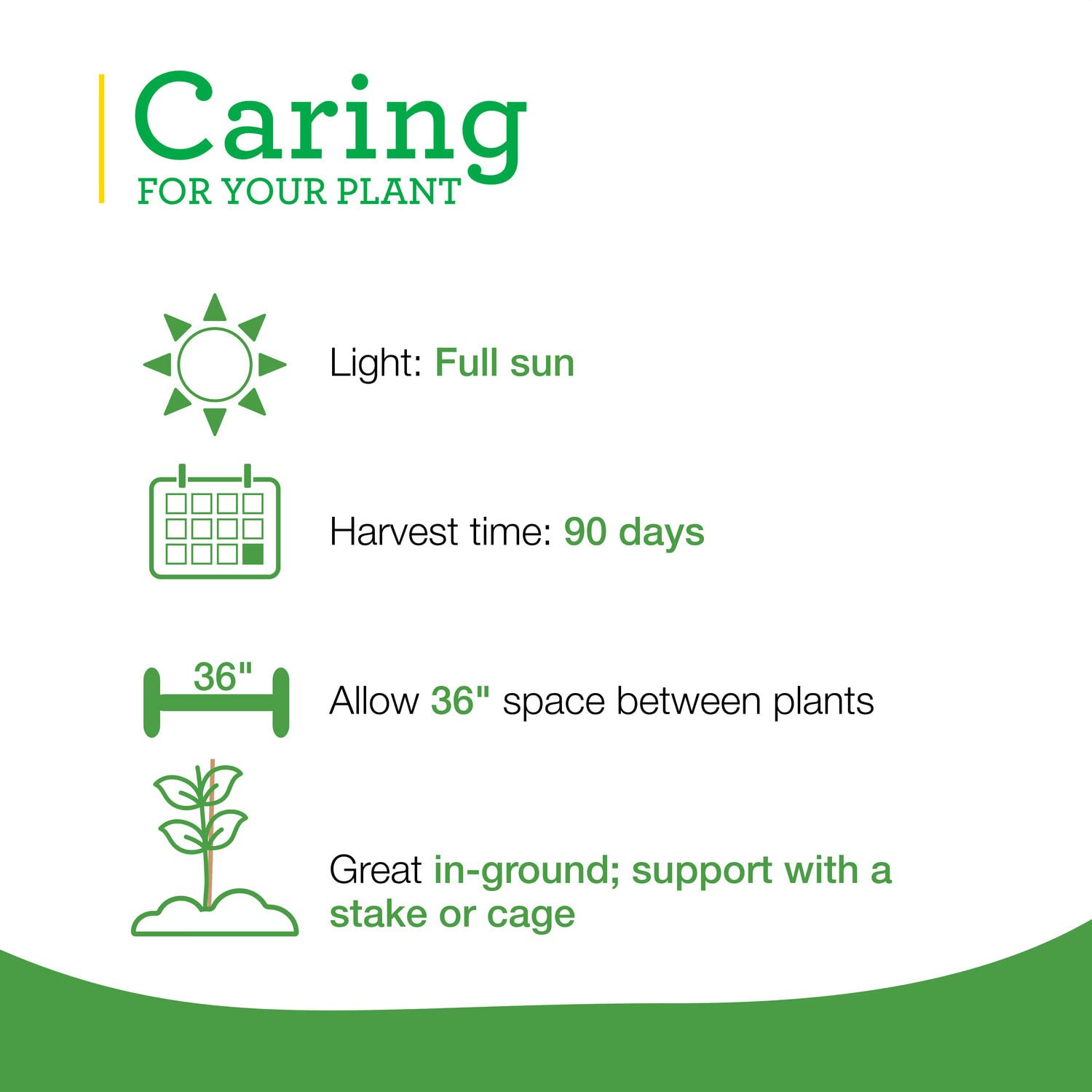 Caring
FOR YOUR PLANT

Light: Full sun

Harvest time: 90 days

36"

Allow 36" space between plants

Great in-ground; support with a stake or cage